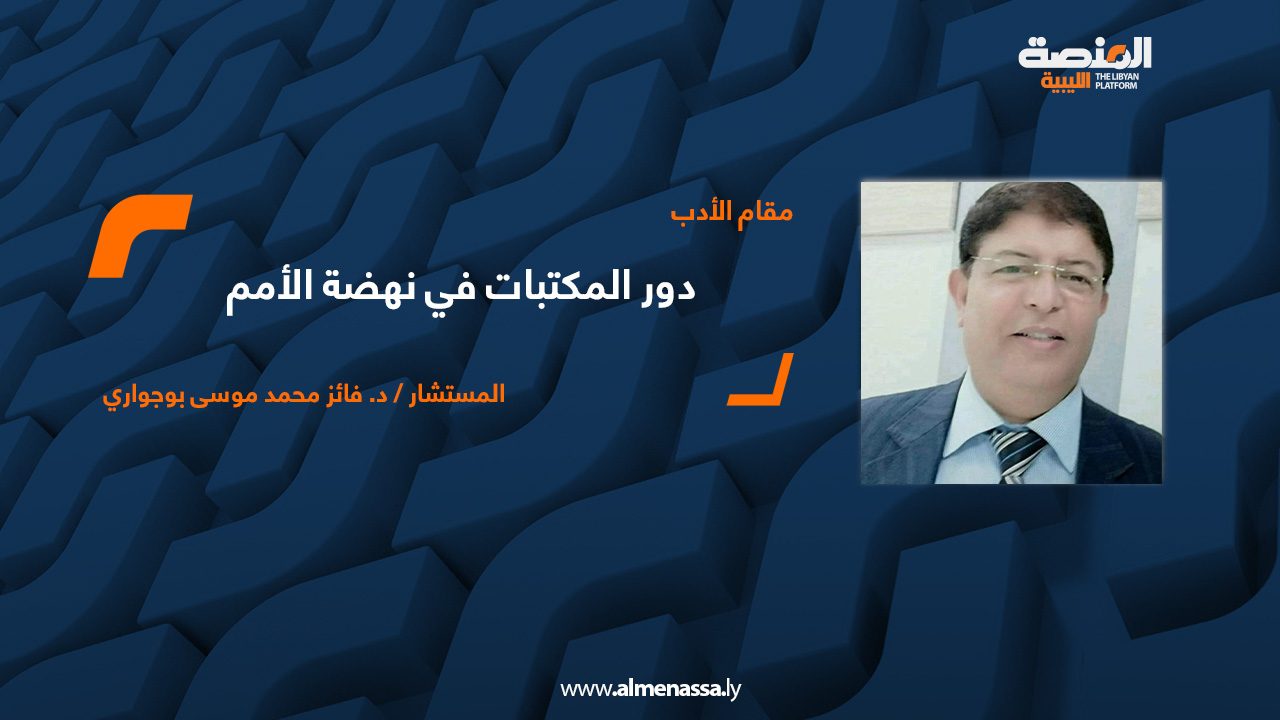 المنصة الليبية
THE LIBYAN PLATFORM

مقام الأدب

دور المكتبات في نهضة الأمم

المستشار / د. فائز محمد موسى بوجواري

www.almenassa.ly